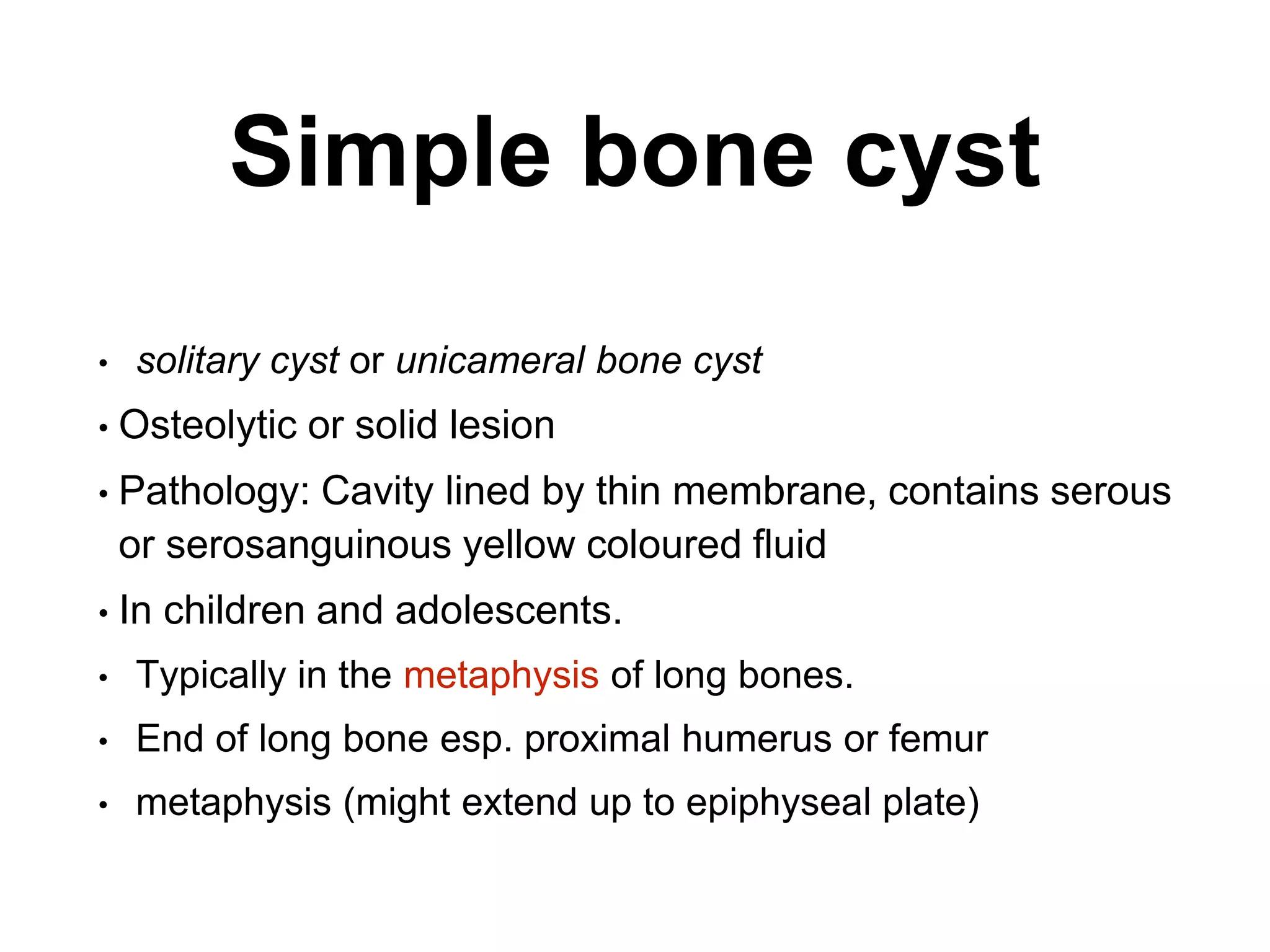 Simple bone cyst

• solitary cyst or unicameral bone cyst
• Osteolytic or solid lesion
• Pathology: Cavity lined by thin membrane, contains serous or serosanguinous yellow coloured fluid
• In children and adolescents.
• Typically in the metaphysis of long bones.
• End of long bone esp. proximal humerus or femur
• metaphysis (might extend up to epiphyseal plate)